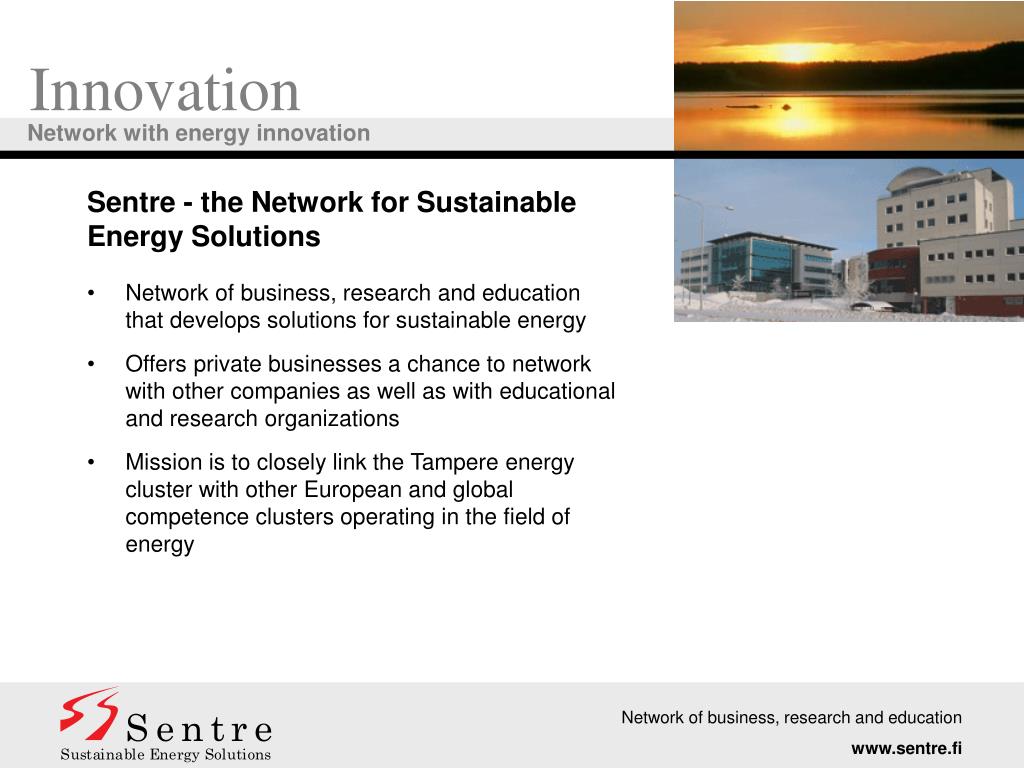 Innovation
Network with energy innovation

Sentre - the Network for Sustainable Energy Solutions

• Network of business, research and education that develops solutions for sustainable energy

• Offers private businesses a chance to network with other companies as well as with educational and research organizations

• Mission is to closely link the Tampere energy cluster with other European and global competence clusters operating in the field of energy

Sentre
Sustainable Energy Solutions

Network of business, research and education
www.sentre.fi